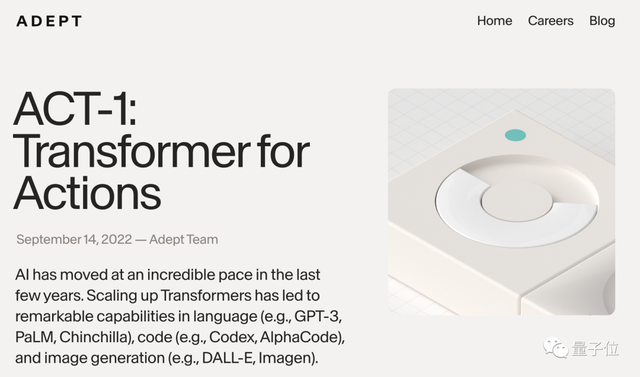 ADEPT

Home Careers Blog

ACT-1: Transformer for Actions

September 14, 2022 — Adept Team

AI has moved at an incredible pace in the last few years. Scaling up Transformers has led to remarkable capabilities in language (e.g., GPT-3, PaLM, Chinchilla), code (e.g., Codex, AlphaCode), and image generation (e.g., DALL-E, Imagen).

量子位